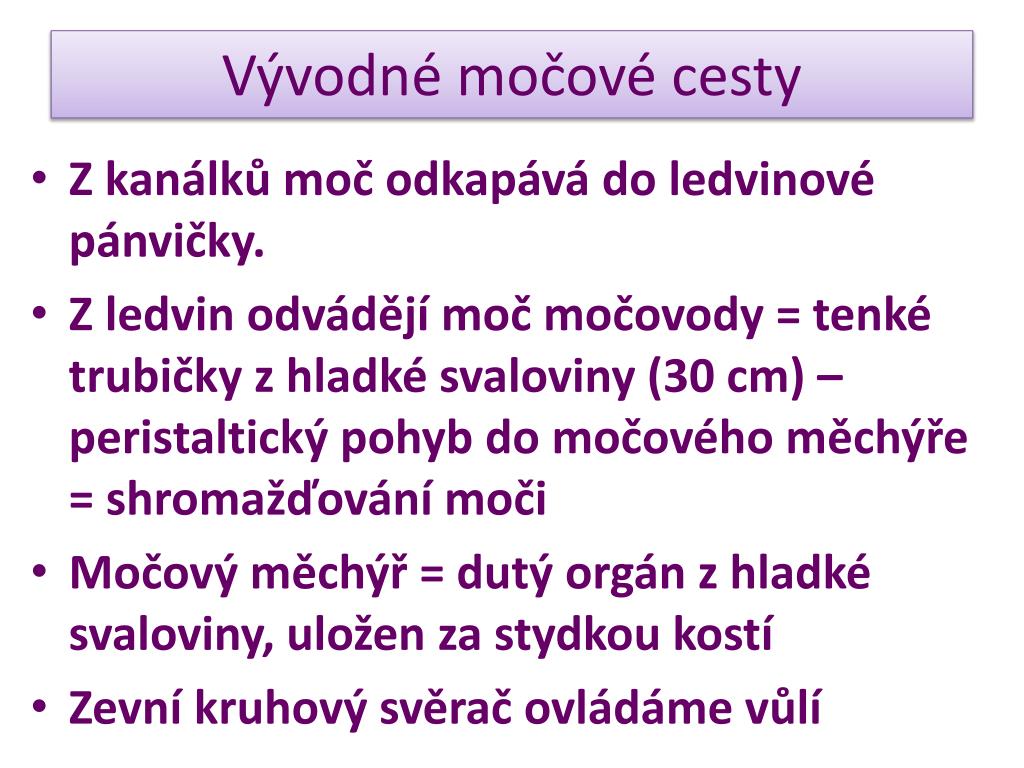 Vývodné močové cesty

• Z kanálků moč odkapává do ledvinové pánvičky.

• Z ledvin odvádějí moč močovody = tenké trubičky z hladké svaloviny (30 cm) – peristaltický pohyb do močového měchýře = shromažďování moči

• Močový měchýř = dutý orgán z hladké svaloviny, uložen za stydkou kostí

• Zevní kruhový svěrač ovládáme vůlí